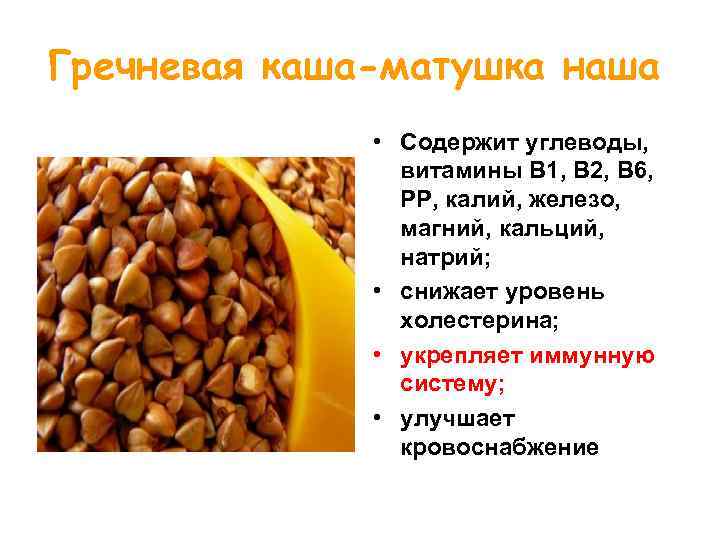 Гречневая каша-матушка наша

• Содержит углеводы, витамины В1, В2, В6, РР, калий, железо, магний, кальций, натрий;
• снижает уровень холестерина;
• укрепляет иммунную систему;
• улучшает кровоснабжение